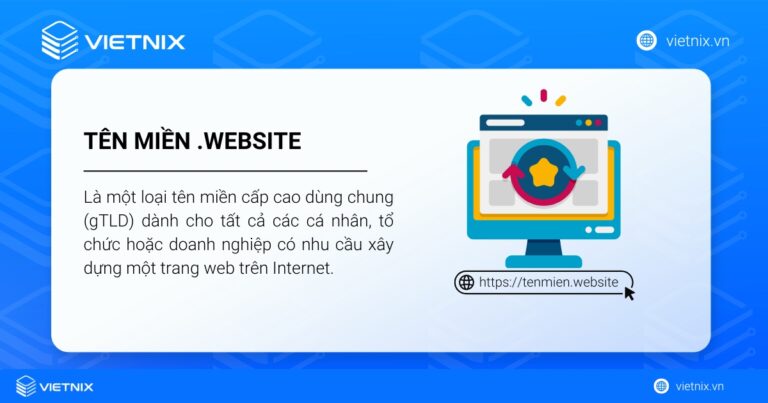 VIETNIX

vietnix.vn

TÊN MIỀN .WEBSITE

Là một loại tên miền cấp cao dùng chung (gTLD) dành cho tất cả các cá nhân, tổ chức hoặc doanh nghiệp có nhu cầu xây dựng một trang web trên Internet.

https://tenmien.website

VIETNIX

vietnix.vn